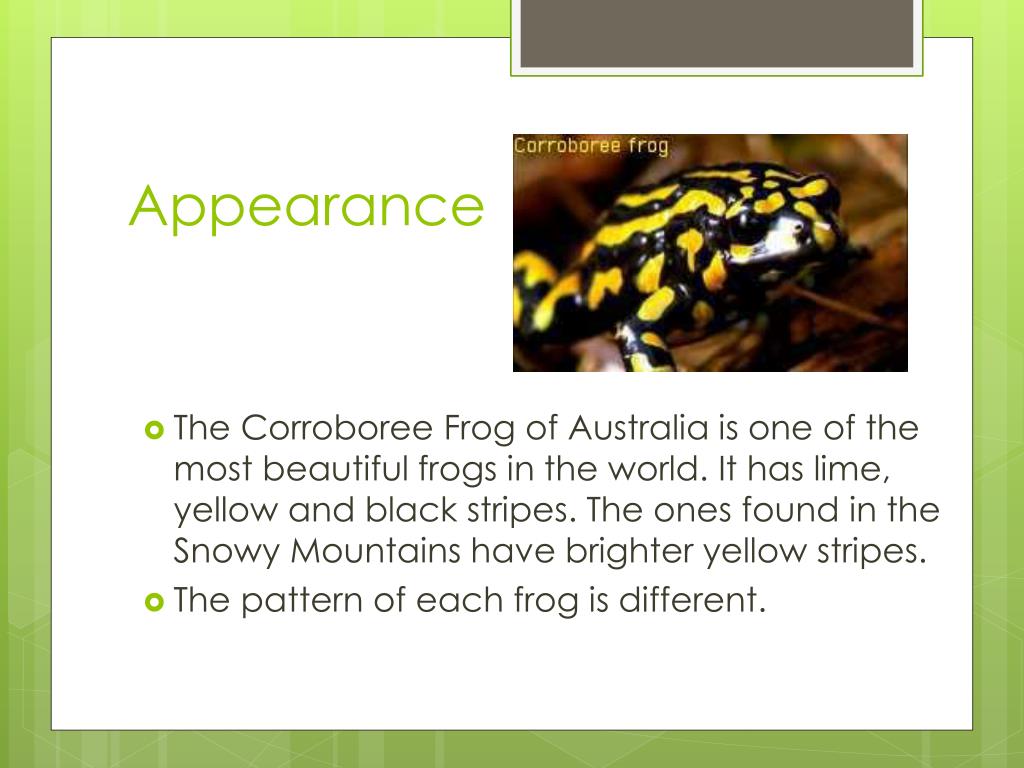 Appearance

Corroboree frog

The Corroboree Frog of Australia is one of the most beautiful frogs in the world. It has lime, yellow and black stripes. The ones found in the Snowy Mountains have brighter yellow stripes.
The pattern of each frog is different.